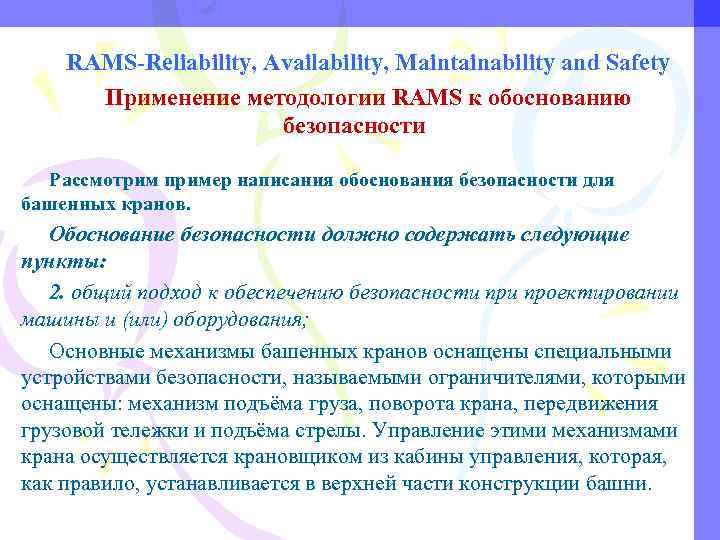 RAMS-Reliability, Availability, Maintainability and Safety

Применение методологии RAMS к обоснованию безопасности

Рассмотрим пример написания обоснования безопасности для башенных кранов.

Обоснование безопасности должно содержать следующие пункты:

2. общий подход к обеспечению безопасности при проектировании машины и (или) оборудования;

Основные механизмы башенных кранов оснащены специальными устройствами безопасности, называемыми ограничителями, которыми оснащены: механизм подъёма груза, поворота крана, передвижения грузовой тележки и подъёма стрелы. Управление этими механизмами крана осуществляется крановщиком из кабины управления, которая, как правило, устанавливается в верхней части конструкции башни.